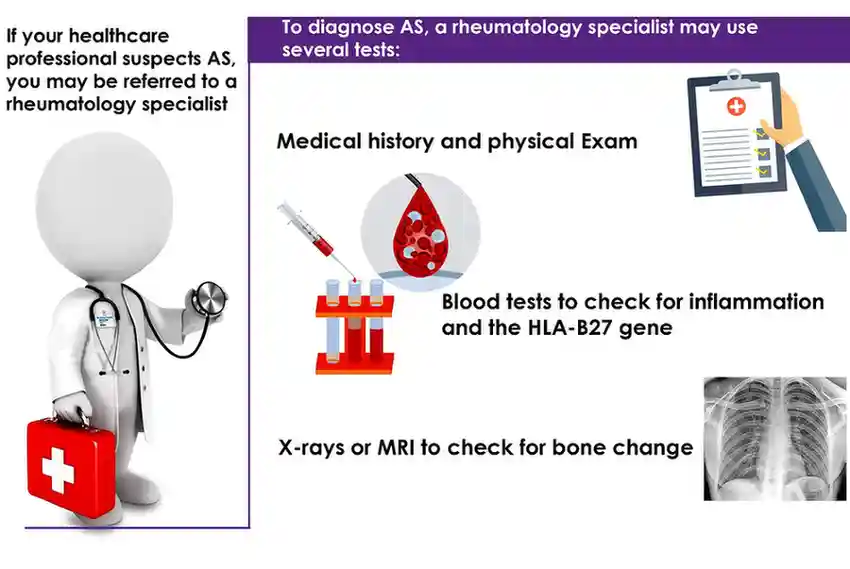 If your healthcare professional suspects AS, you may be referred to a rheumatology specialist

To diagnose AS, a rheumatology specialist may use several tests:

Medical history and physical Exam

Blood tests to check for inflammation and the HLA-B27 gene

X-rays or MRI to check for bone change